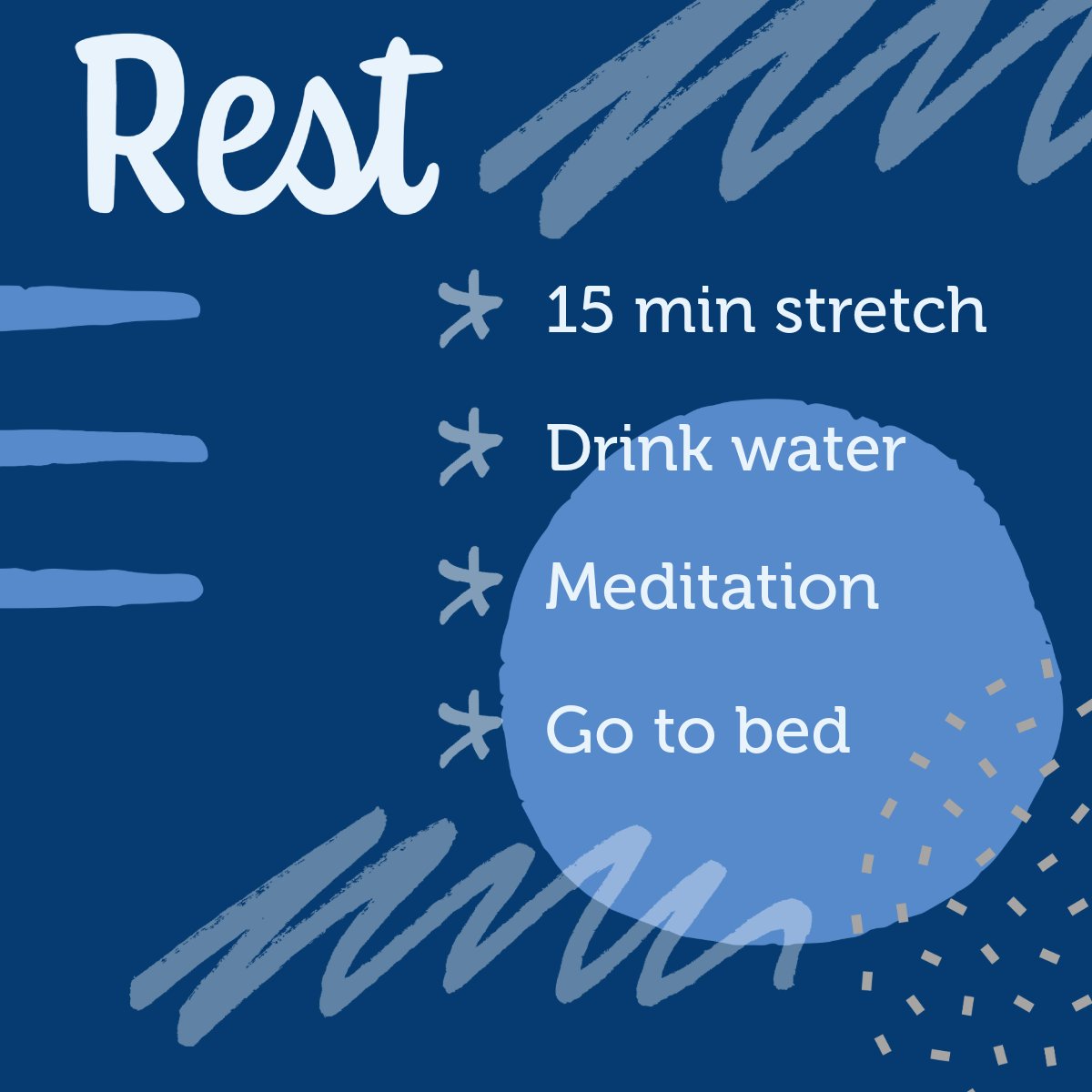 Rest

15 min stretch

Drink water

Meditation

Go to bed